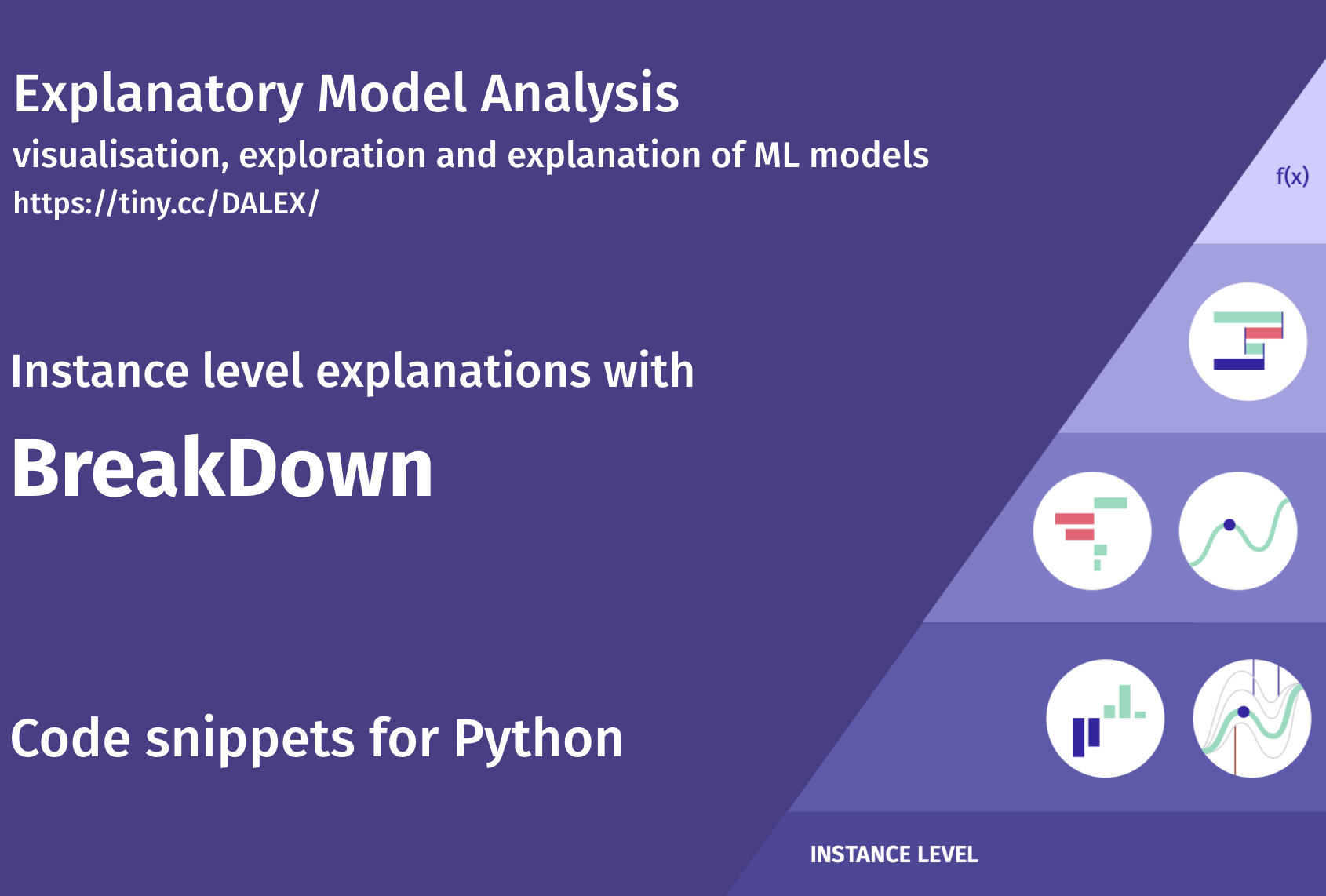 Explanatory Model Analysis

visualisation, exploration and explanation of ML models

https://tiny.cc/DALEX/

f(x)

Instance level explanations with

BreakDown

Code snippets for Python

INSTANCE LEVEL